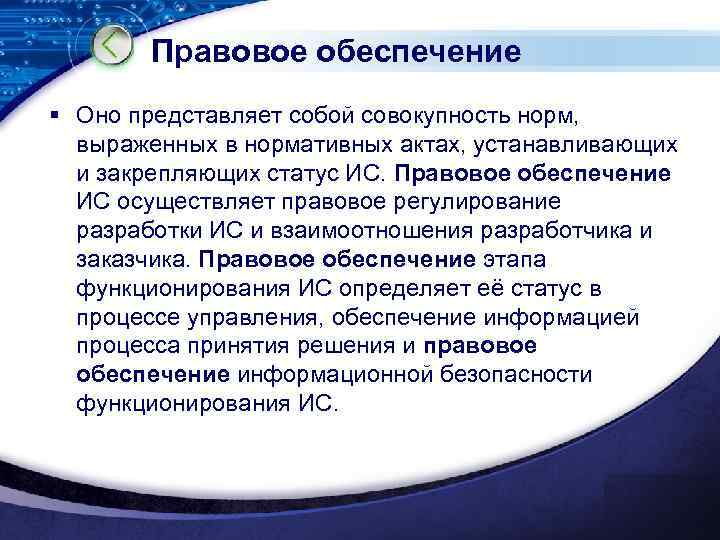 Правовое обеспечение

▪ Оно представляет собой совокупность норм, выраженных в нормативных актах, устанавливающих и закрепляющих статус ИС. Правовое обеспечение ИС осуществляет правовое регулирование разработки ИС и взаимоотношения разработчика и заказчика. Правовое обеспечение этапа функционирования ИС определяет её статус в процессе управления, обеспечение информацией процесса принятия решения и правовое обеспечение информационной безопасности функционирования ИС.